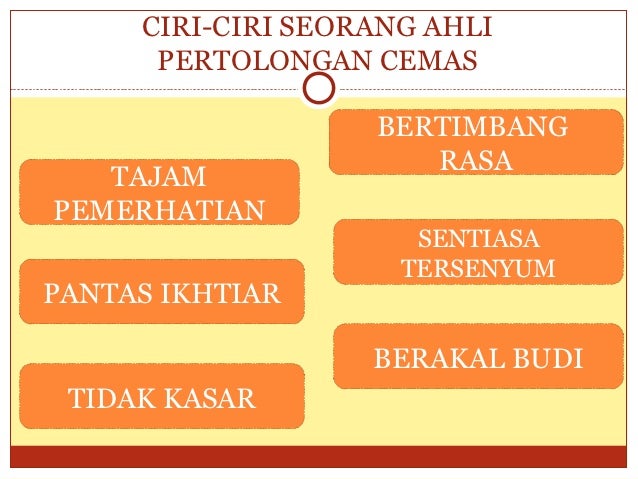 CIRI-CIRI SEORANG AHLI PERTOLONGAN CEMAS

TAJAM PEMERHATIAN

PANTAS IKHTIAR

TIDAK KASAR

BERTIMBANG RASA

SENTIASA TERSENYUM

BERAKAL BUDI